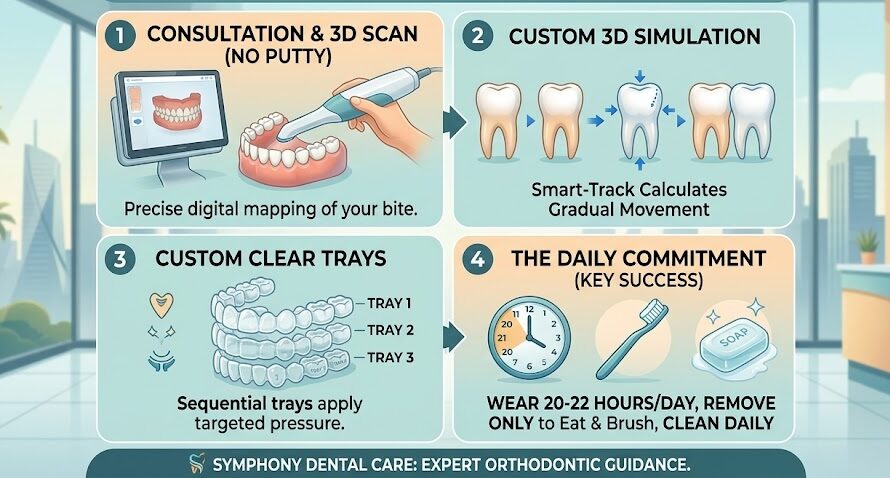 1 CONSULTATION & 3D SCAN (NO PUTTY)

Precise digital mapping of your bite.

2 CUSTOM 3D SIMULATION

Smart-Track Calculates Gradual Movement

3 CUSTOM CLEAR TRAYS

TRAY 1
TRAY 2
TRAY 3

Sequential trays apply targeted pressure.

4 THE DAILY COMMITMENT (KEY SUCCESS)

12
20
21
22

SOAP

WEAR 20-22 HOURS/DAY, REMOVE ONLY to Eat & Brush, CLEAN DAILY

SYMPHONY DENTAL CARE: EXPERT ORTHODONTIC GUIDANCE.